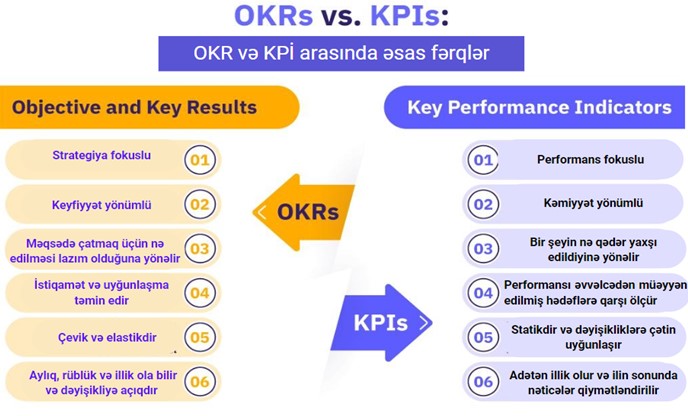 OKRs vs. KPIs:

OKR və KPİ arasında əsas fərqlər

Objective and Key Results

Strategiya fokuslu 01

Keyfiyyət yönümlü 02

Məqsədə çatmaq üçün nə edilməsi lazım olduğuna yönəlir 03

İstiqamət və uyğunlaşma təmin edir 04

Çevik və elastikdir 05

Aylıq, rüblük və illik ola bilir və dəyişikliyə açıqdır 06

OKRs

KPIs

Key Performance Indicators

01 Performans fokuslu

02 Kəmiyyət yönümlü

03 Bir şeyin nə qədər yaxşı edildiyinə yönəlir

04 Performansı əvvəlcədən müəyyən edilmiş hədəflərə qarşı ölçür

05 Statikdir və dəyişikliklərə çətin uyğunlaşır

06 Adətən illik olur və ilin sonunda nəticələr qiymətləndirilir